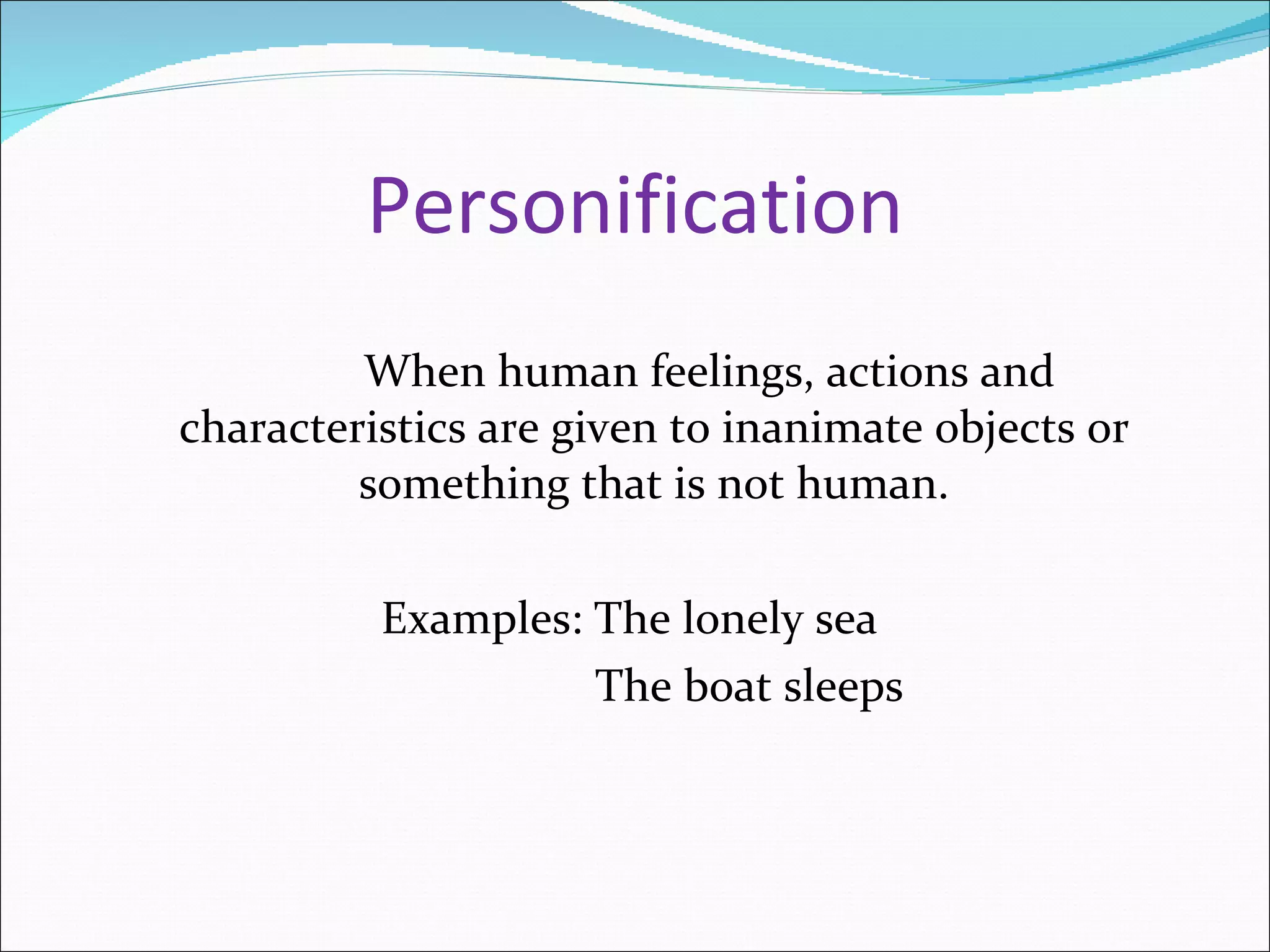 Personification

When human feelings, actions and characteristics are given to inanimate objects or something that is not human.

Examples: The lonely sea
The boat sleeps